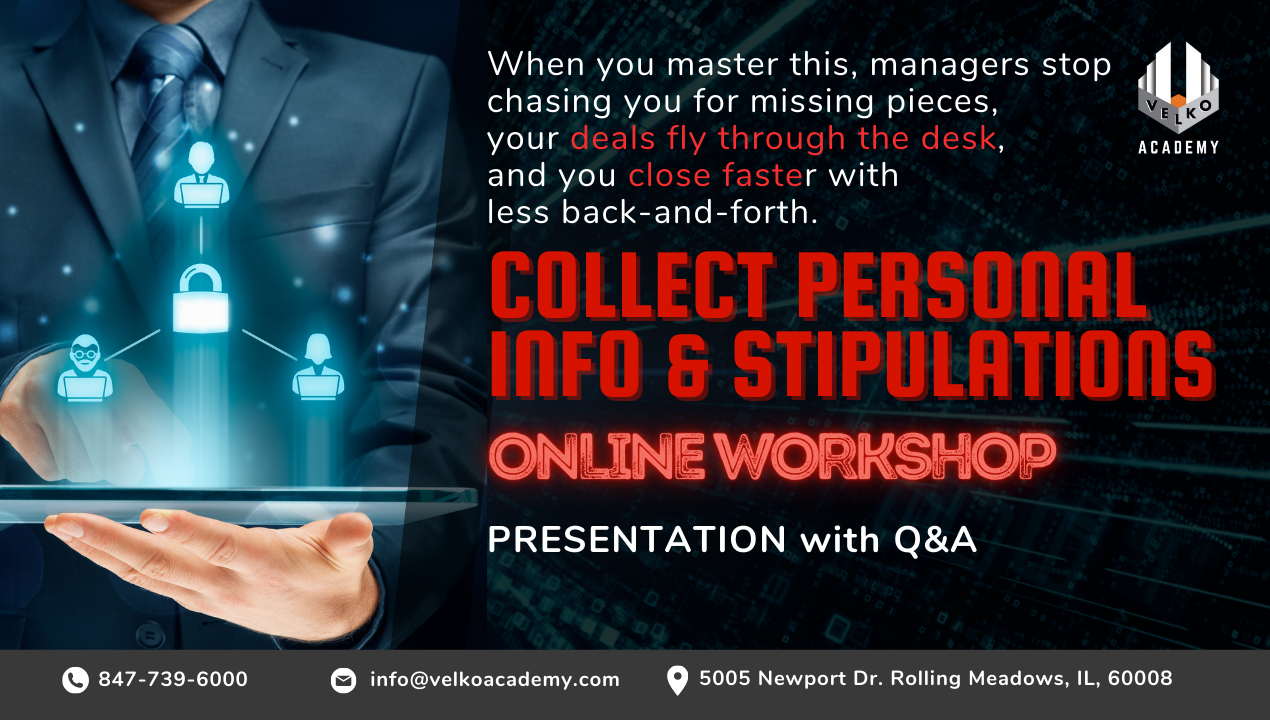 When you master this, managers stop chasing you for missing pieces, your deals fly through the desk, and you close faster with less back-and-forth.

VELKO ACADEMY

COLLECT PERSONAL INFO & STIPULATIONS

ONLINE WORKSHOP

PRESENTATION with Q&A

847-739-6000 info@velkoacademy.com 5005 Newport Dr. Rolling Meadows, IL, 60008